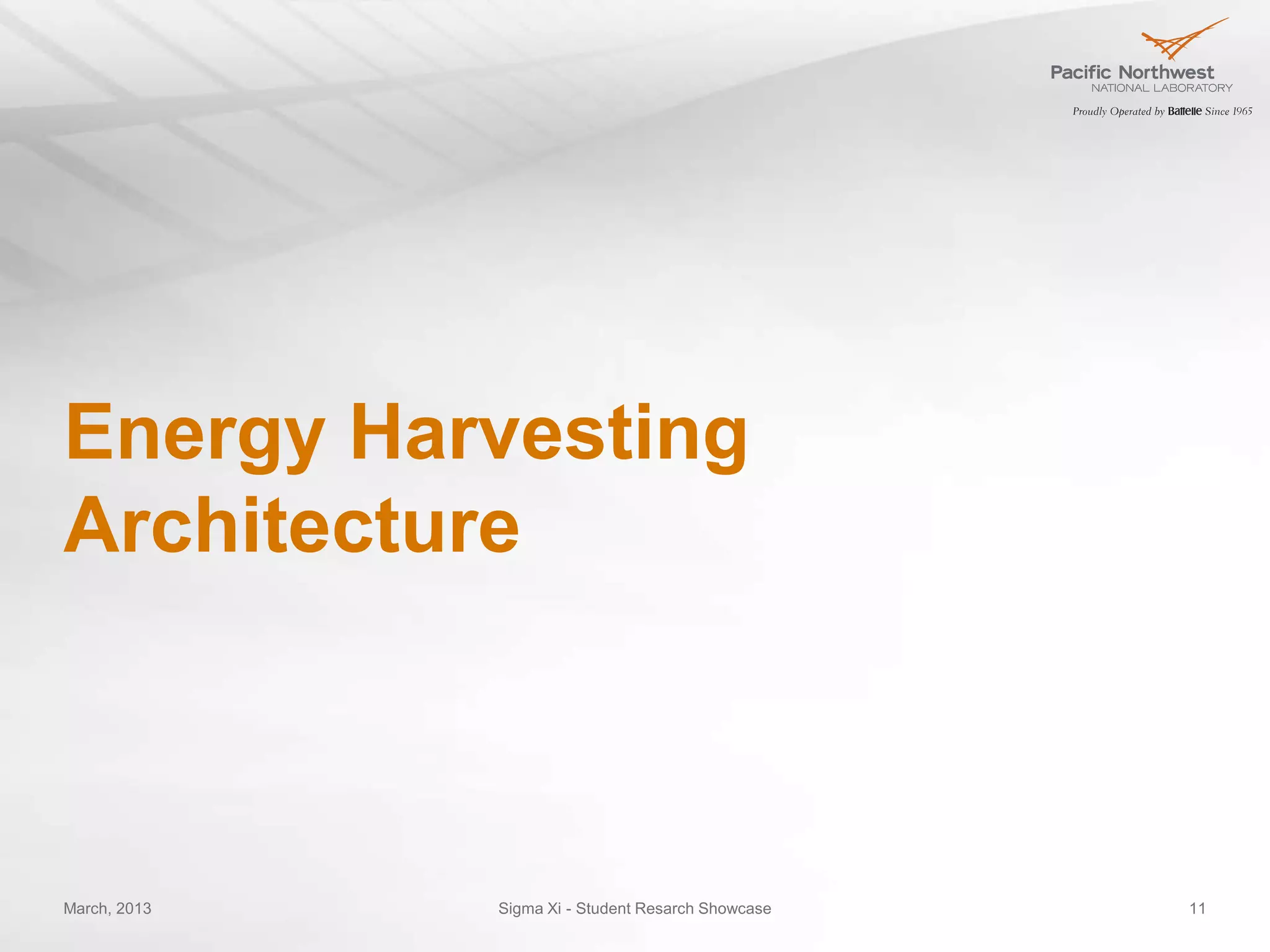 Pacific Northwest
NATIONAL LABORATORY
Proudly Operated by Battelle Since 1965

Energy Harvesting Architecture

March, 2013

Sigma Xi - Student Resarch Showcase

11